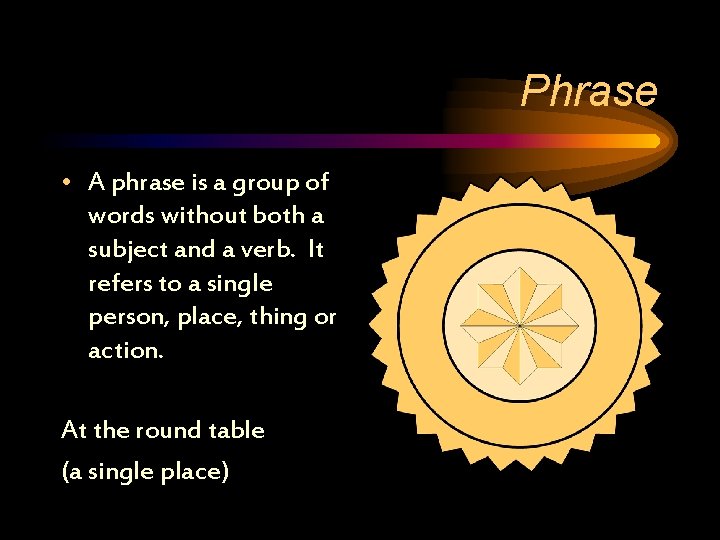 Phrase

• A phrase is a group of words without both a subject and a verb. It refers to a single person, place, thing or action.

At the round table

(a single place)